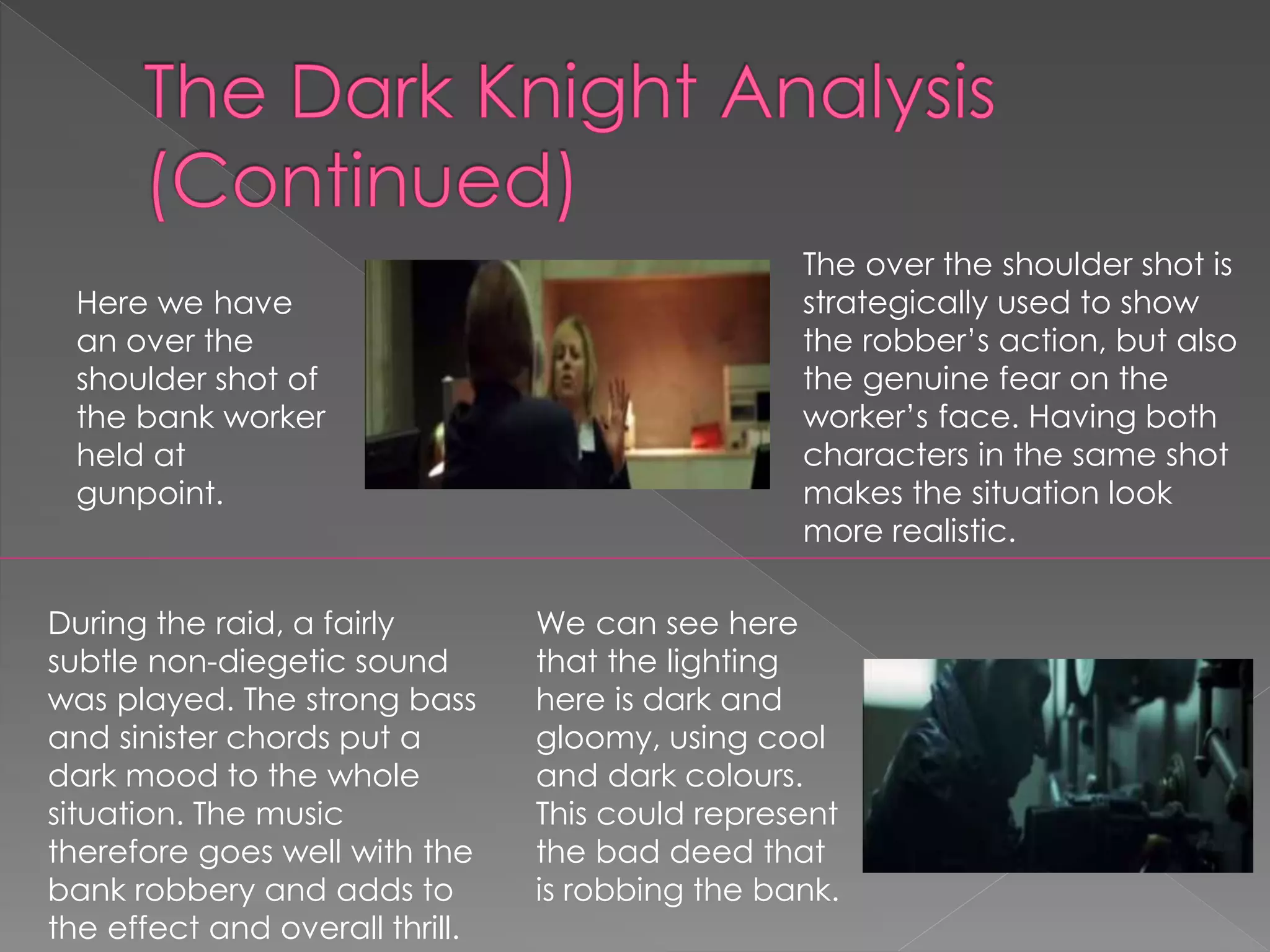 The Dark Knight Analysis (Continued)

Here we have an over the shoulder shot of the bank worker held at gunpoint.

The over the shoulder shot is strategically used to show the robber's action, but also the genuine fear on the worker's face. Having both characters in the same shot makes the situation look more realistic.

During the raid, a fairly subtle non-diegetic sound was played. The strong bass and sinister chords put a dark mood to the whole situation. The music therefore goes well with the bank robbery and adds to the effect and overall thrill.

We can see here that the lighting here is dark and gloomy, using cool and dark colours. This could represent the bad deed that is robbing the bank.